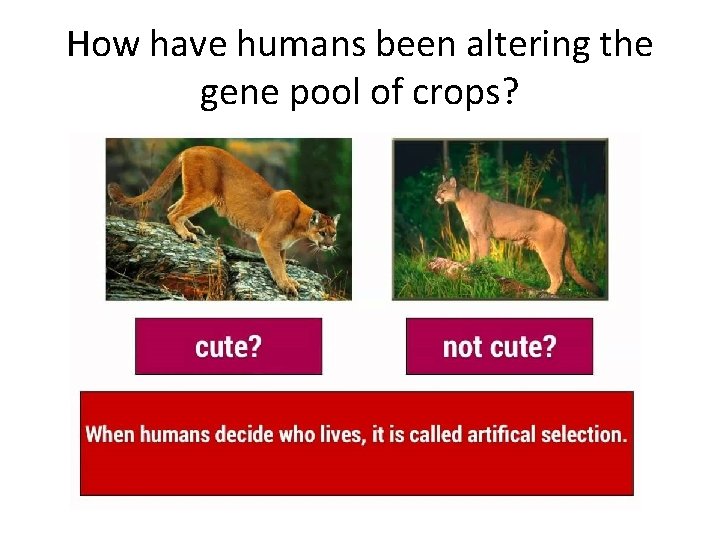 How have humans been altering the gene pool of crops?

cute?

not cute?

When humans decide who lives, it is called artifical selection.